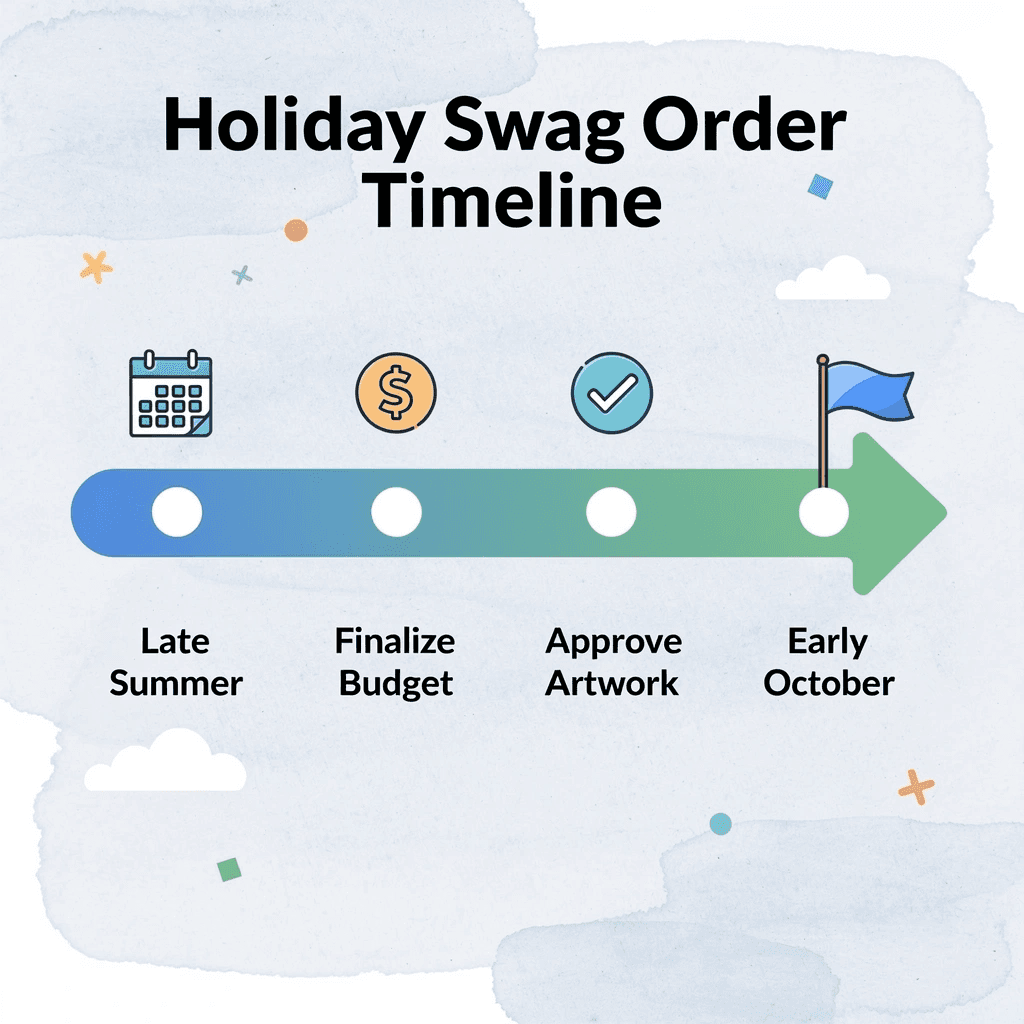 Holiday Swag Order Timeline

$

Late Summer

Finalize Budget

Approve Artwork

Early October